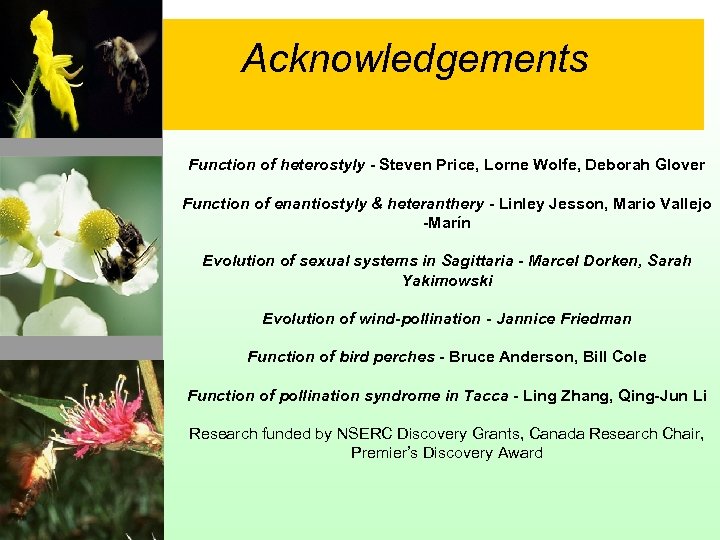 Acknowledgements

Function of heterostyly - Steven Price, Lorne Wolfe, Deborah Glover

Function of enantiostyly & heteranthery - Linley Jesson, Mario Vallejo -Marín

Evolution of sexual systems in Sagittaria - Marcel Dorken, Sarah Yakimowski

Evolution of wind-pollination - Jannice Friedman

Function of bird perches - Bruce Anderson, Bill Cole

Function of pollination syndrome in Tacca - Ling Zhang, Qing-Jun Li

Research funded by NSERC Discovery Grants, Canada Research Chair, Premier's Discovery Award